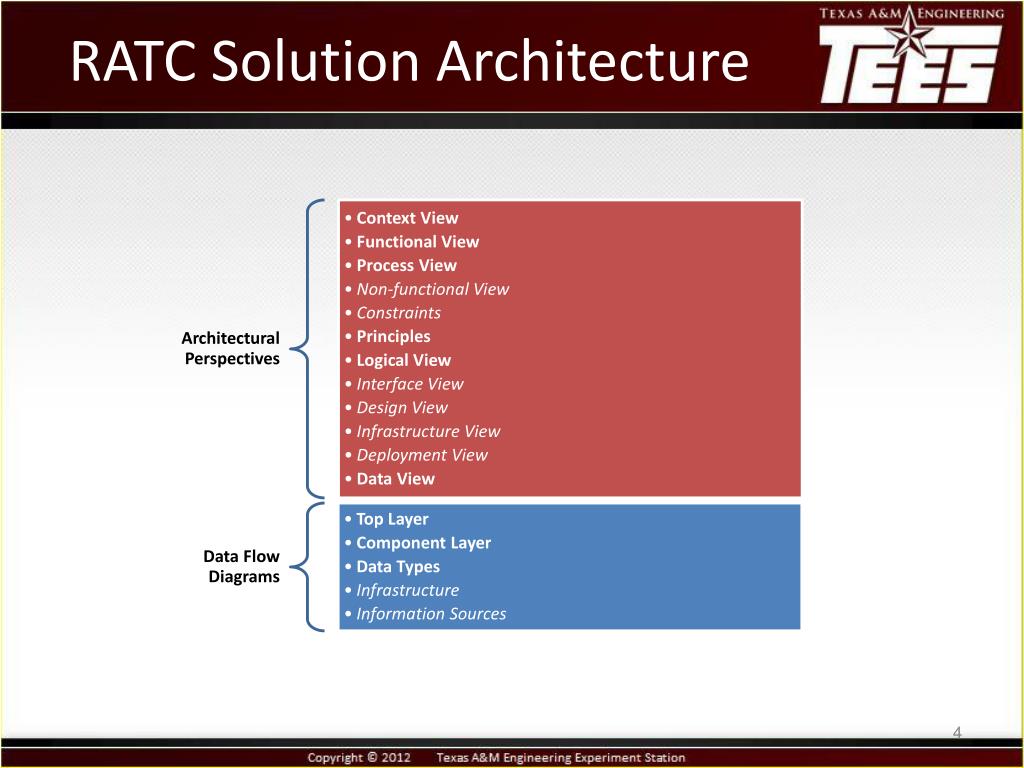 RATC Solution Architecture

TEXAS A&M ENGINEERING
TEES

Architectural Perspectives

• Context View
• Functional View
• Process View
• Non-functional View
• Constraints
• Principles
• Logical View
• Interface View
• Design View
• Infrastructure View
• Deployment View
• Data View

Data Flow Diagrams

• Top Layer
• Component Layer
• Data Types
• Infrastructure
• Information Sources

4

Copyright © 2012 Texas A&M Engineering Experiment Station